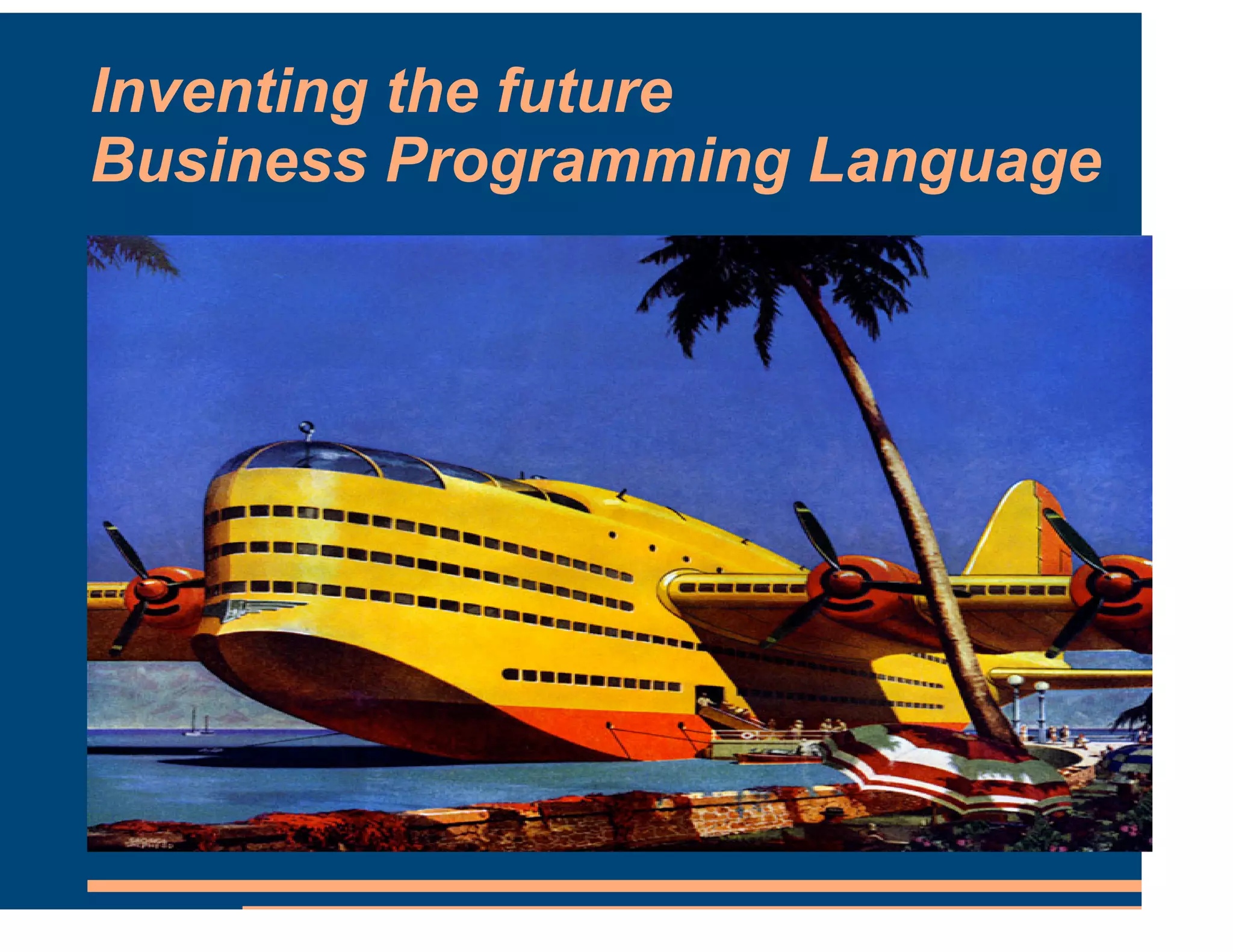 Inventing the future
Business Programming Language